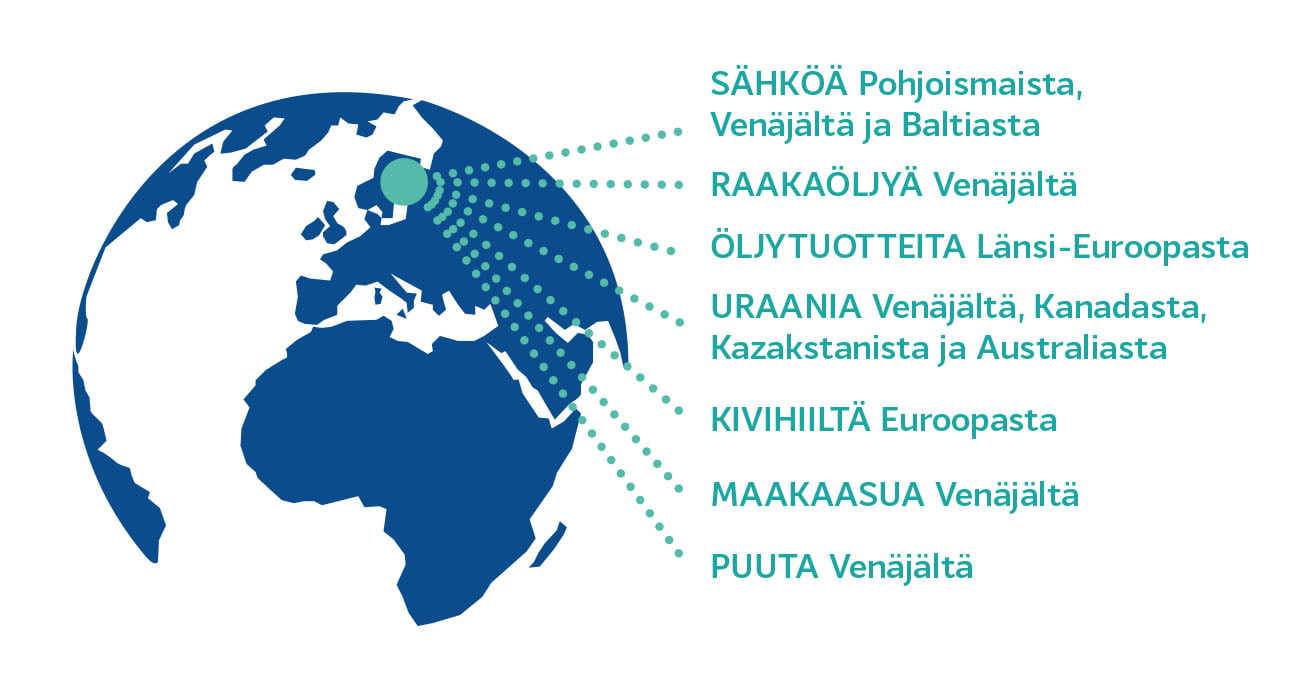 SÄHKÖÄ Pohjoismaista, Venäjältä ja Baltiasta

RAAKAÖLJYÄ Venäjältä

ÖLJYTUOTTEITA Länsi-Euroopasta

URAANIA Venäjältä, Kanadasta, Kazakstanista ja Australiasta

KIVIHIILTÄ Euroopasta

MAAKAASUA Venäjältä

PUUTA Venäjältä